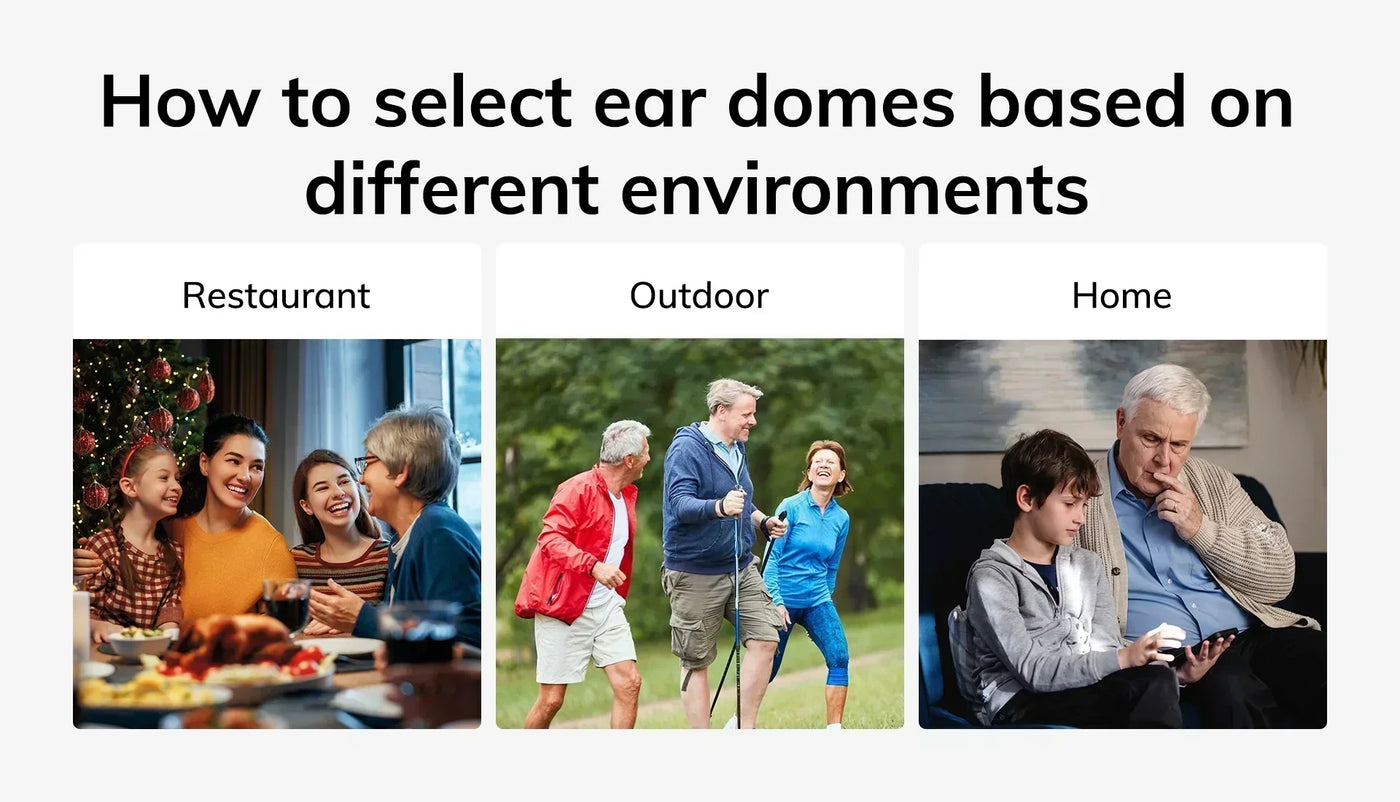 How to select ear domes based on different environments

Restaurant

Outdoor

Home